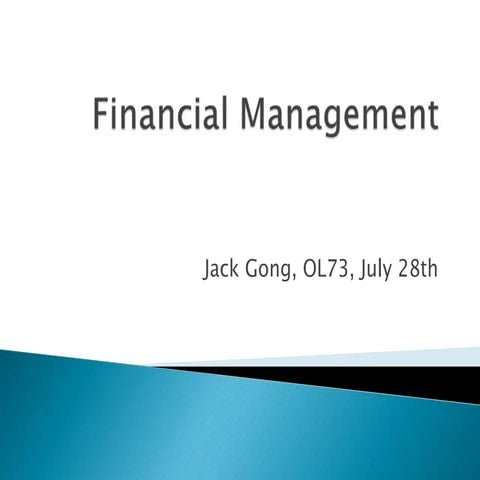 Financial Management

Jack Gong, OL73, July 28th